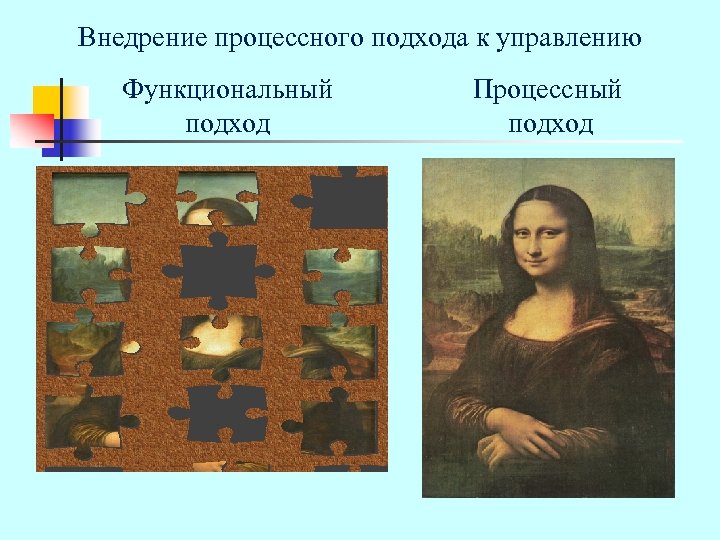 Внедрение процессного подхода к управлению

Функциональный подход

Процессный подход